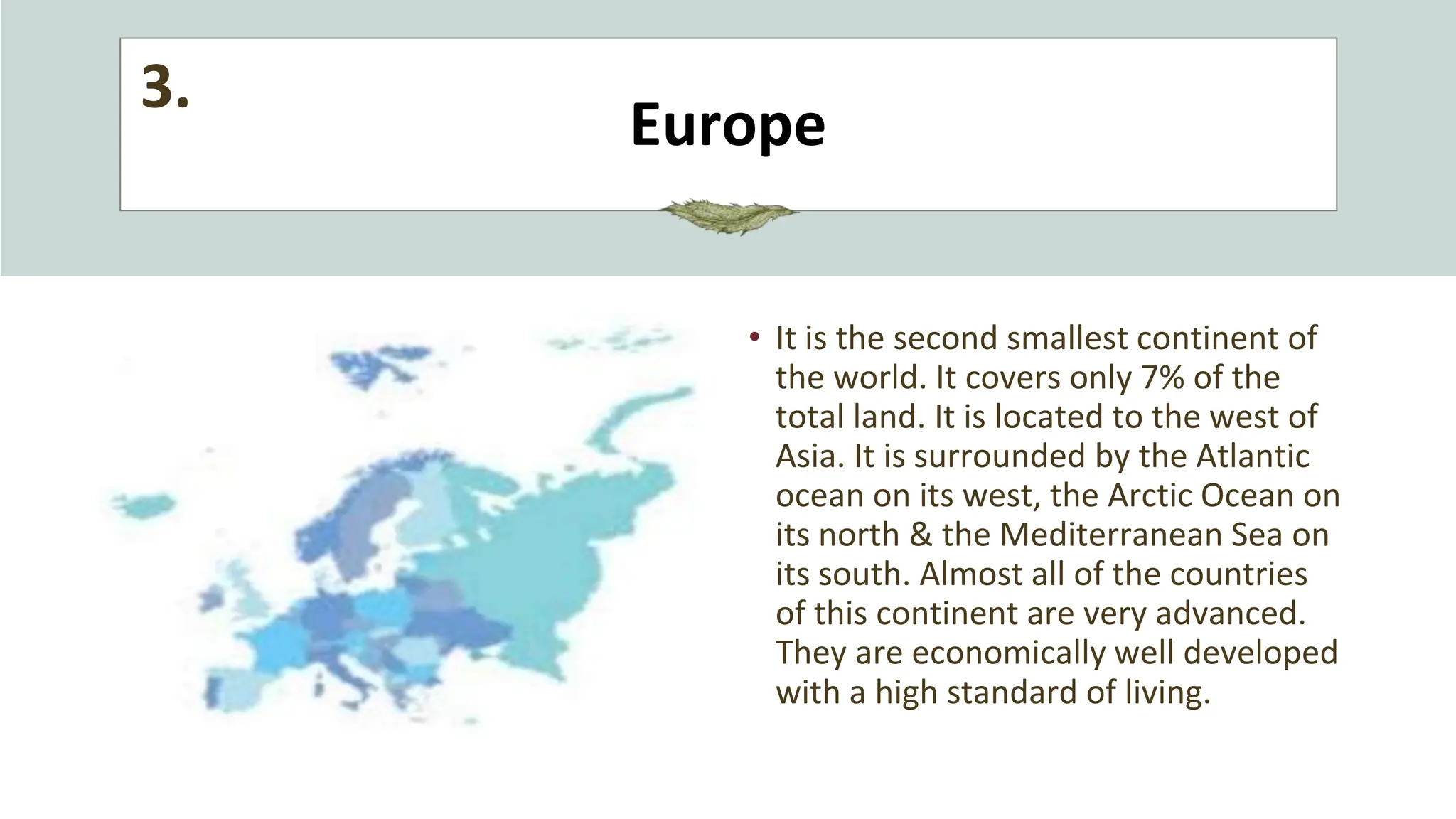 3.

Europe

• It is the second smallest continent of the world. It covers only 7% of the total land. It is located to the west of Asia. It is surrounded by the Atlantic ocean on its west, the Arctic Ocean on its north & the Mediterranean Sea on its south. Almost all of the countries of this continent are very advanced. They are economically well developed with a high standard of living.